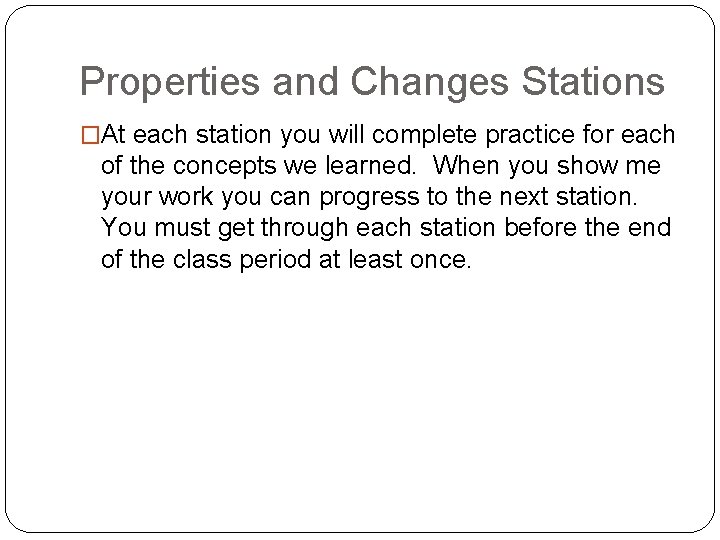 Properties and Changes Stations

□At each station you will complete practice for each of the concepts we learned. When you show me your work you can progress to the next station. You must get through each station before the end of the class period at least once.